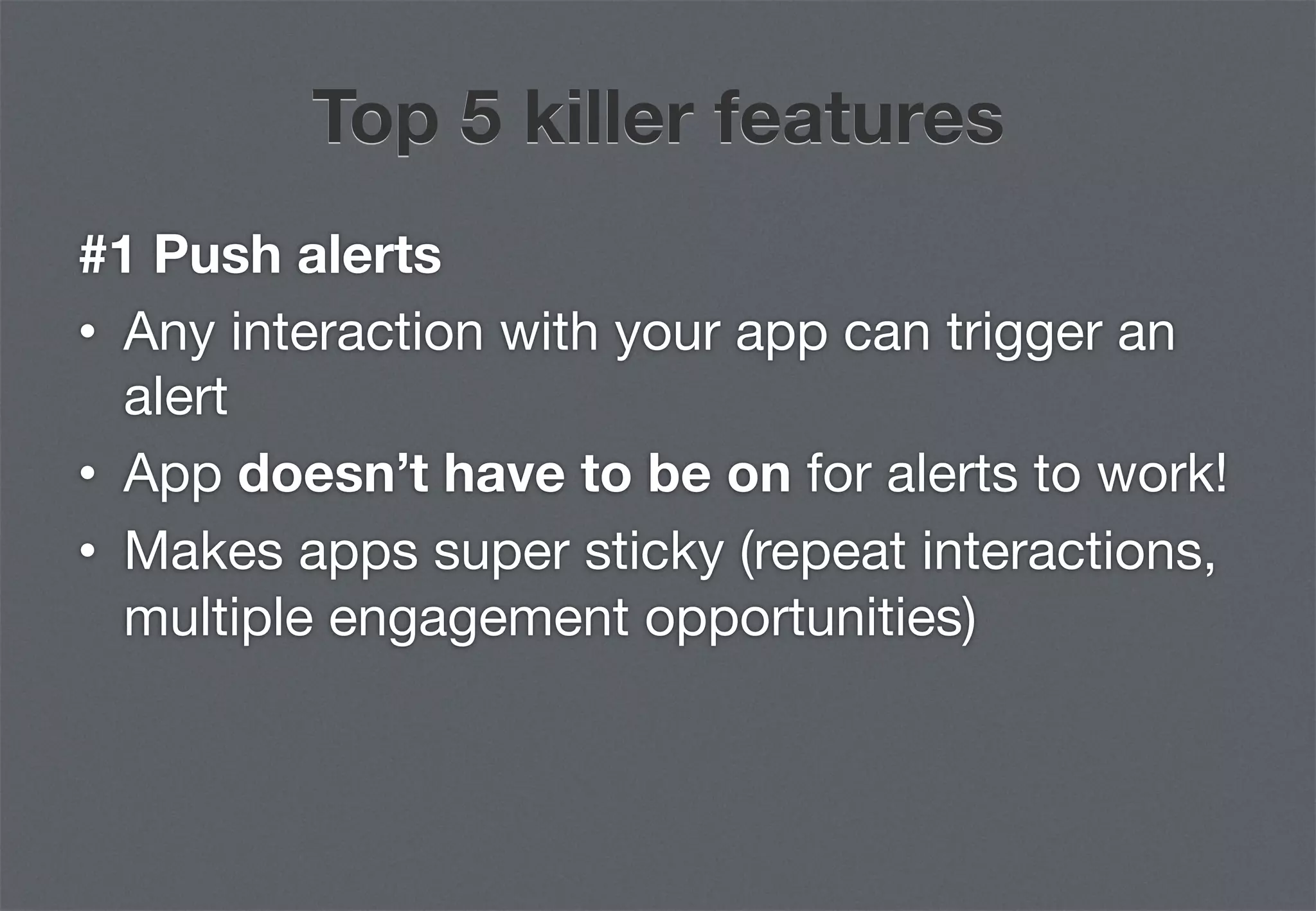 Top 5 killer features

#1 Push alerts

• Any interaction with your app can trigger an alert

• App doesn’t have to be on for alerts to work!

• Makes apps super sticky (repeat interactions, multiple engagement opportunities)